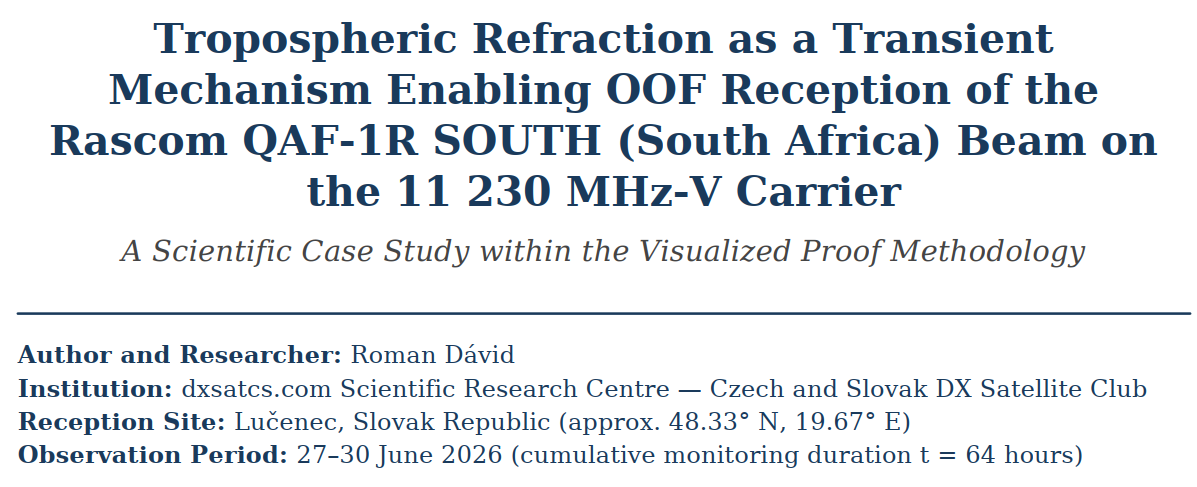 Tropospheric Refraction as a Transient Mechanism Enabling OOF Reception of the Rascom QAF-1R SOUTH (South Africa) Beam on the 11 230 MHz-V Carrier

A Scientific Case Study within the Visualized Proof Methodology

Author and Researcher: Roman Dávid
Institution: dxsatcs.com Scientific Research Centre — Czech and Slovak DX Satellite Club
Reception Site: Lučenec, Slovak Republic (approx. 48.33° N, 19.67° E)
Observation Period: 27–30 June 2026 (cumulative monitoring duration t = 64 hours)